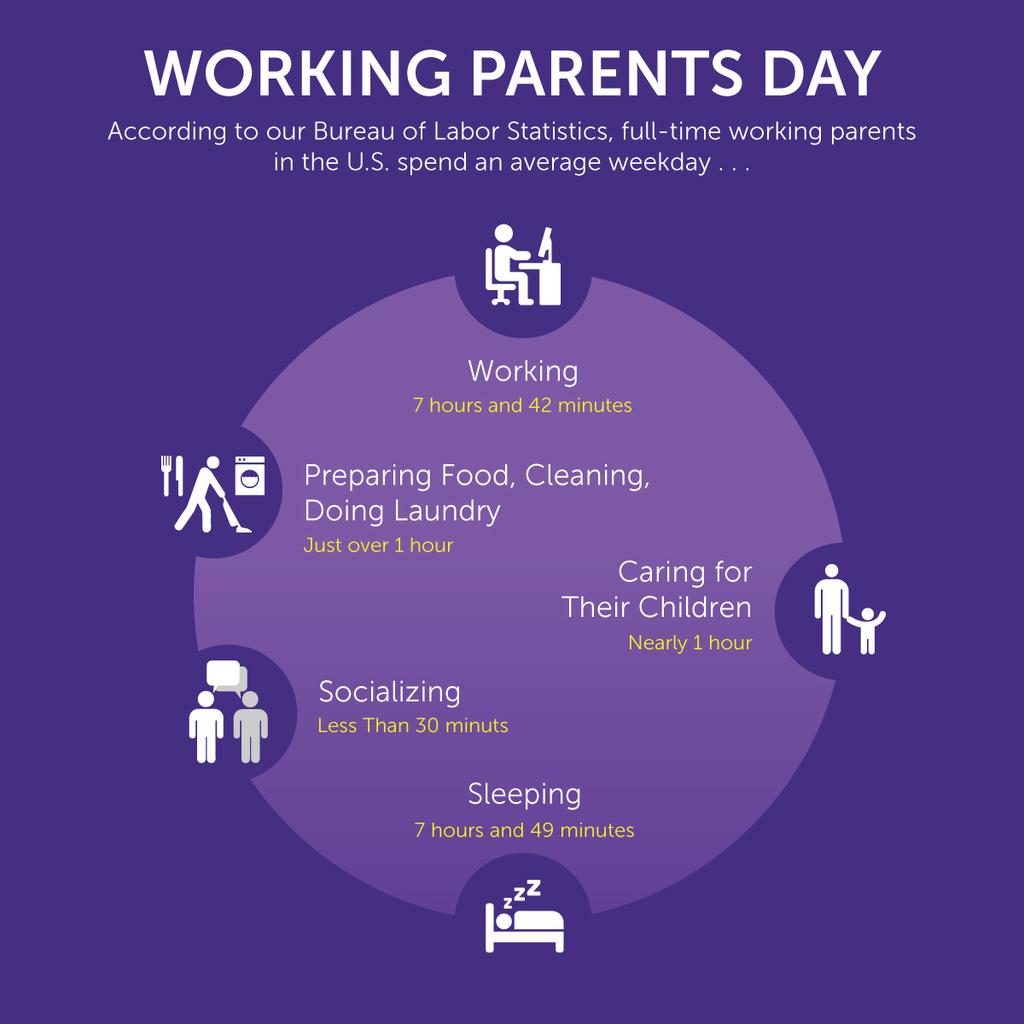 WORKING PARENTS DAY

According to our Bureau of Labor Statistics, full-time working parents in the U.S. spend an average weekday . . .

Working
7 hours and 42 minutes

Preparing Food, Cleaning, Doing Laundry
Just over 1 hour

Caring for Their Children
Nearly 1 hour

Socializing
Less Than 30 minuts

Sleeping
7 hours and 49 minutes

zzz